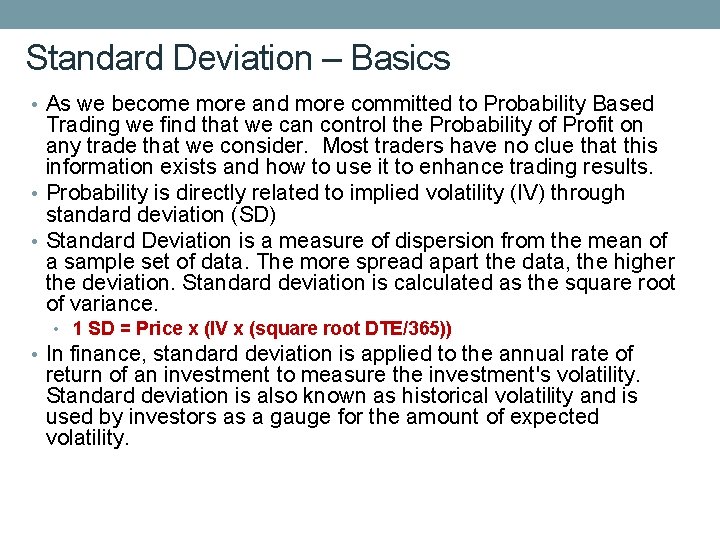 Standard Deviation – Basics

• As we become more and more committed to Probability Based Trading we find that we can control the Probability of Profit on any trade that we consider. Most traders have no clue that this information exists and how to use it to enhance trading results.
• Probability is directly related to implied volatility (IV) through standard deviation (SD)
• Standard Deviation is a measure of dispersion from the mean of a sample set of data. The more spread apart the data, the higher the deviation. Standard deviation is calculated as the square root of variance.
  • 1 SD = Price x (IV x (square root DTE/365))
• In finance, standard deviation is applied to the annual rate of return of an investment to measure the investment's volatility. Standard deviation is also known as historical volatility and is used by investors as a gauge for the amount of expected volatility.